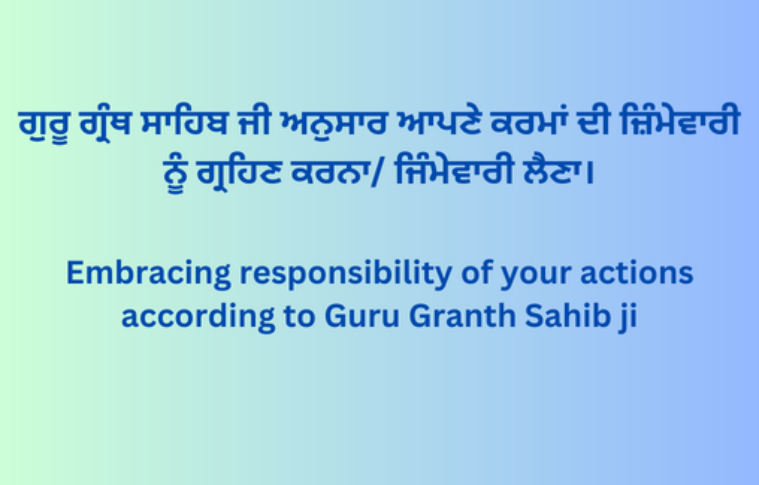 ਗੁਰੂ ਗ੍ਰੰਥ ਸਾਹਿਬ ਜੀ ਅਨੁਸਾਰ ਆਪਣੇ ਕਰਮਾਂ ਦੀ ਜ਼ਿੰਮੇਵਾਰੀ ਨੂੰ ਗ੍ਰਹਿਣ ਕਰਨਾ/ ਜਿੰਮੇਵਾਰੀ ਲੈਣਾ।

Embracing responsibility of your actions according to Guru Granth Sahib ji